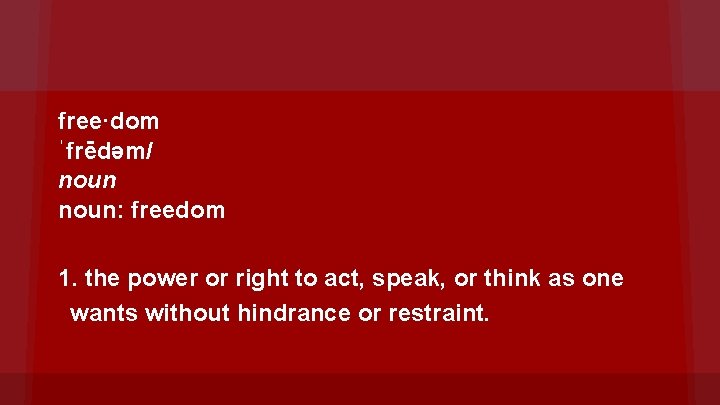 free·dom
ˈfrēdəm/
noun
noun: freedom

1. the power or right to act, speak, or think as one wants without hindrance or restraint.